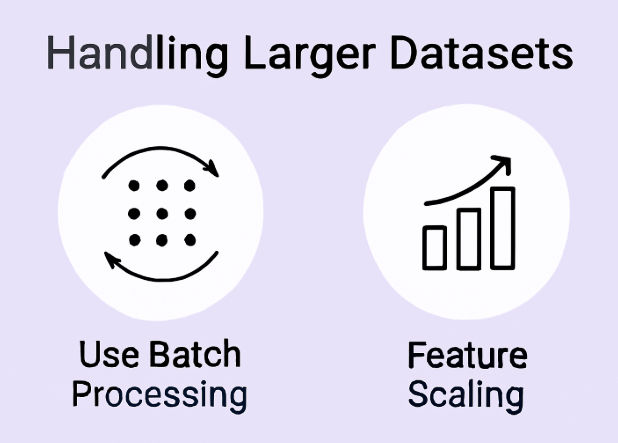 Handling Larger Datasets

Use Batch Processing

Feature Scaling